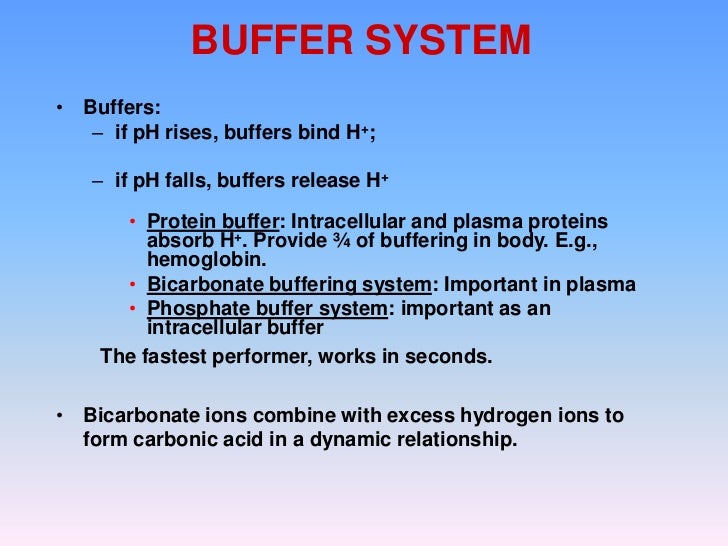 BUFFER SYSTEM

• Buffers:
– if pH rises, buffers bind $H^+$;

– if pH falls, buffers release $H^+$

• Protein buffer: Intracellular and plasma proteins absorb $H^+$. Provide ¾ of buffering in body. E.g., hemoglobin.
• Bicarbonate buffering system: Important in plasma
• Phosphate buffer system: important as an intracellular buffer

The fastest performer, works in seconds.

• Bicarbonate ions combine with excess hydrogen ions to form carbonic acid in a dynamic relationship.